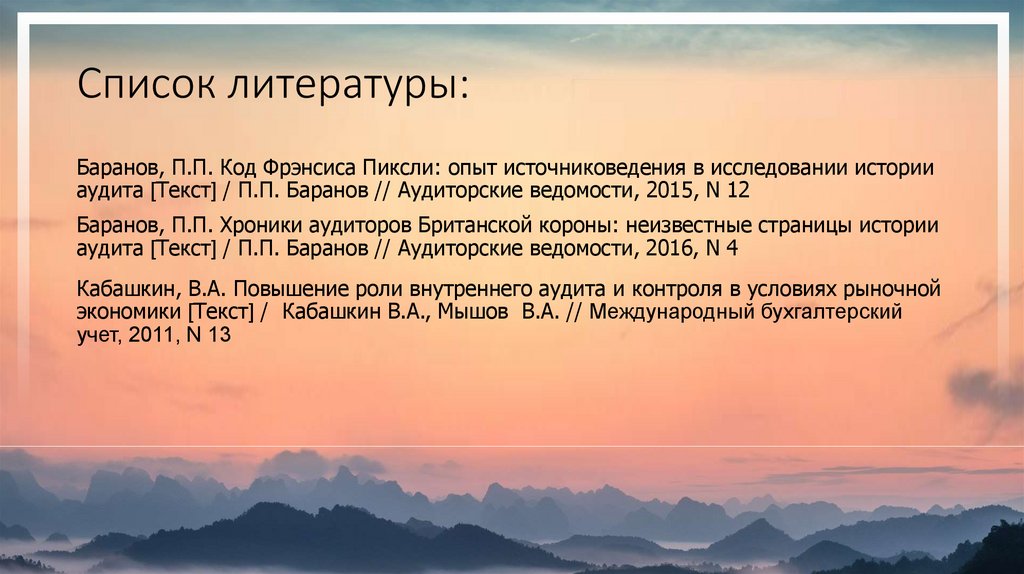 Список литературы:

Баранов, П.П. Код Фрэнсиса Пиксли: опыт источниковедения в исследовании истории аудита [Текст] / П.П. Баранов // Аудиторские ведомости, 2015, N 12

Баранов, П.П. Хроники аудиторов Британской короны: неизвестные страницы истории аудита [Текст] / П.П. Баранов // Аудиторские ведомости, 2016, N 4

Кабашкин, В.А. Повышение роли внутреннего аудита и контроля в условиях рыночной экономики [Текст] / Кабашкин В.А., Мышов В.А. // Международный бухгалтерский учет, 2011, N 13